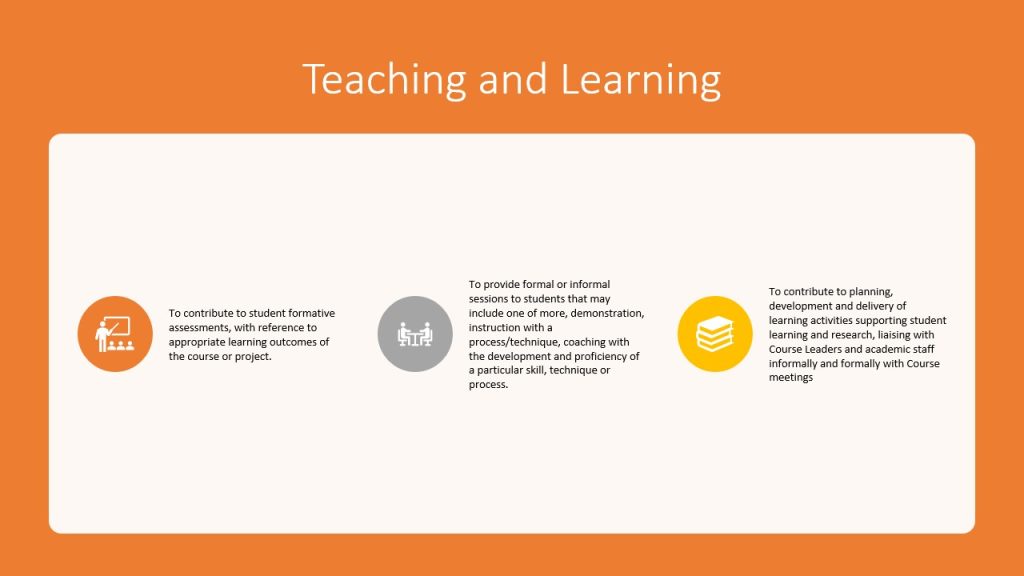 Teaching and Learning

To contribute to student formative assessments, with reference to appropriate learning outcomes of the course or project.

To provide formal or informal sessions to students that may include one of more, demonstration, instruction with a process/technique, coaching with the development and proficiency of a particular skill, technique or process.

To contribute to planning, development and delivery of learning activities supporting student learning and research, liaising with Course Leaders and academic staff informally and formally with Course meetings